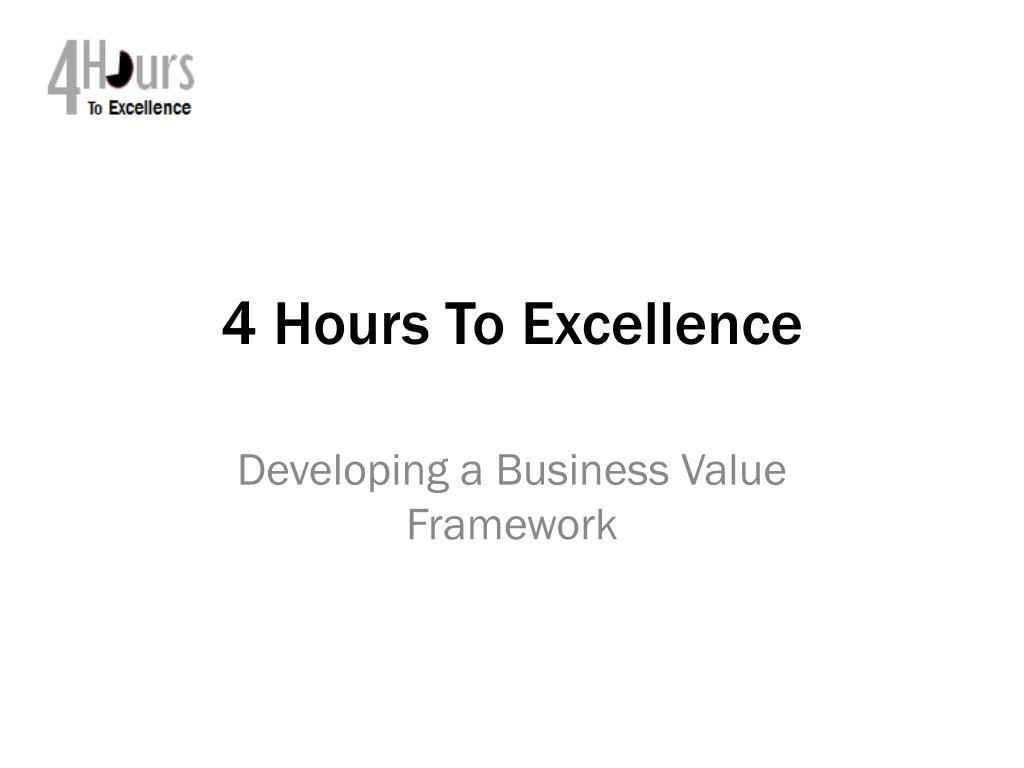 4Hours
To Excellence

4 Hours To Excellence

Developing a Business Value Framework